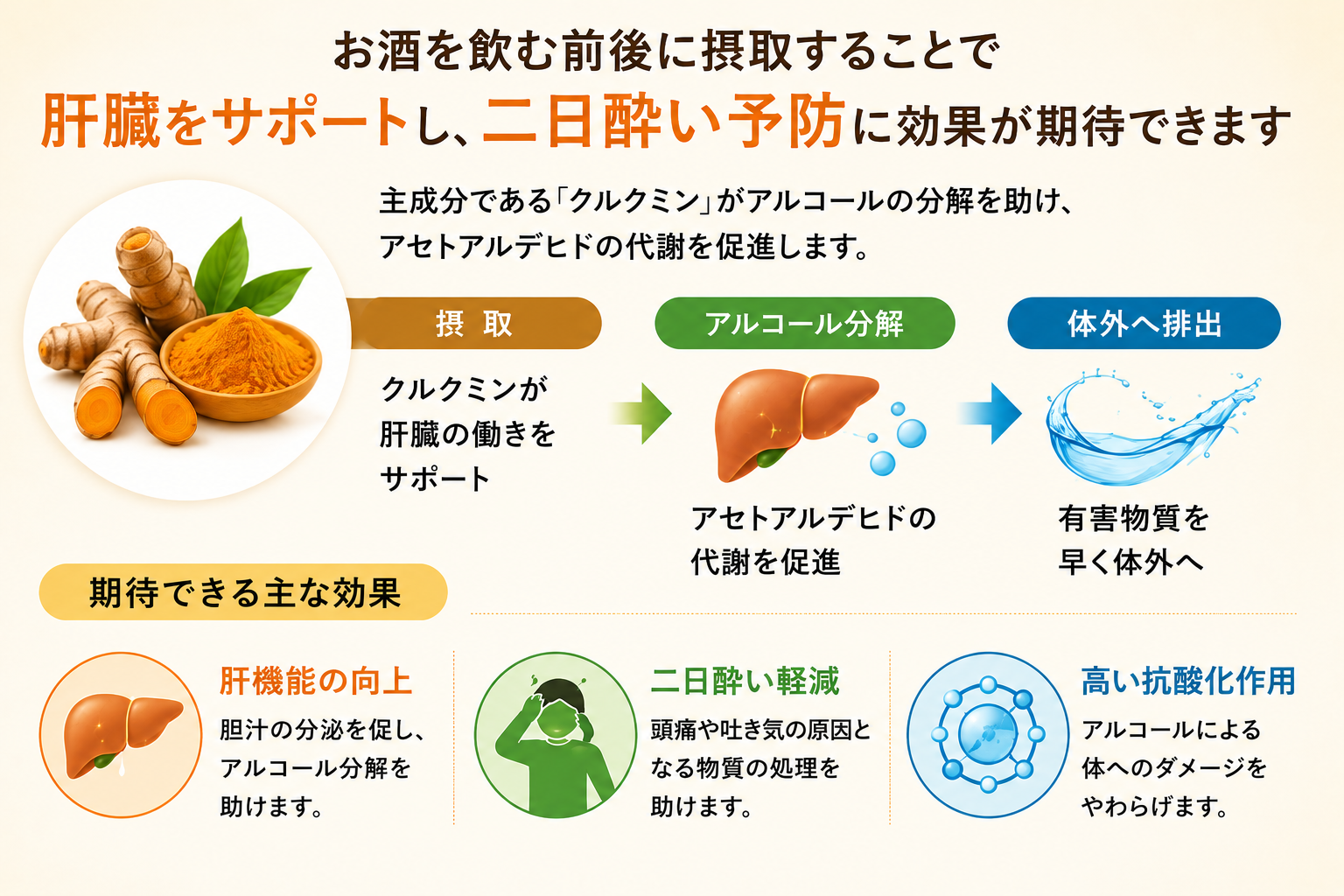 お酒を飲む前後に摂取することで

肝臓をサポートし、二日酔い予防に効果が期待できます

主成分である「クルクミン」がアルコールの分解を助け、アセトアルデヒドの代謝を促進します。

摂 取

クルクミンが肝臓の働きをサポート

アルコール分解

アセトアルデヒドの代謝を促進

体外へ排出

有害物質を早く体外へ

期待できる主な効果

肝機能の向上

胆汁の分泌を促し、アルコール分解を助けます。

二日酔い軽減

頭痛や吐き気の原因となる物質の処理を助けます。

高い抗酸化作用

アルコールによる体へのダメージをやわらげます。